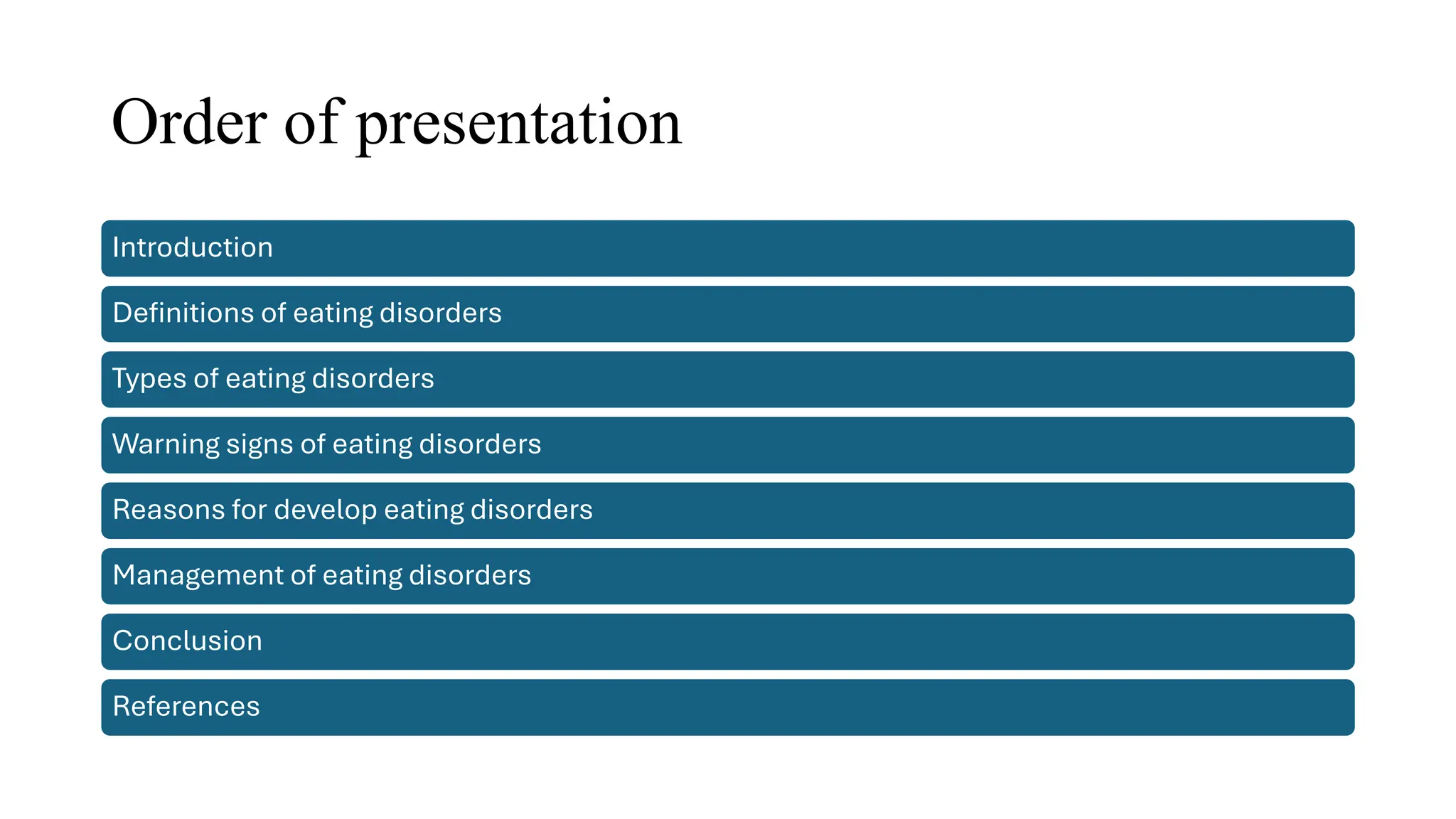 Order of presentation

Introduction

Definitions of eating disorders

Types of eating disorders

Warning signs of eating disorders

Reasons for develop eating disorders

Management of eating disorders

Conclusion

References